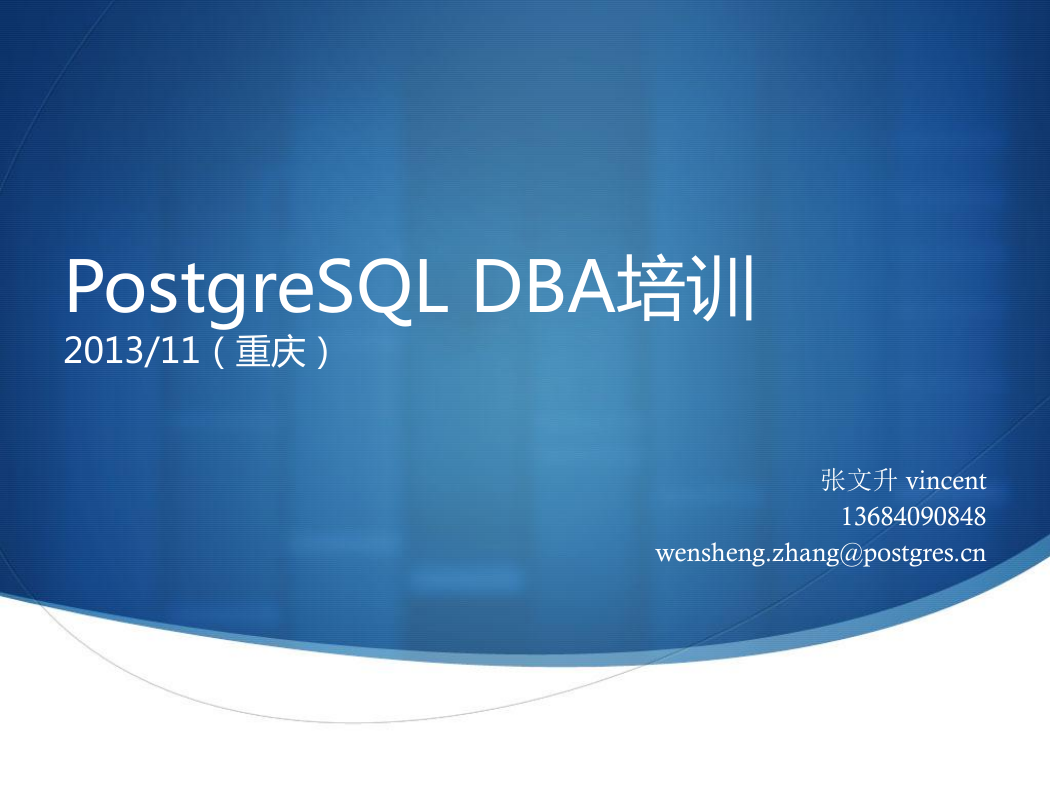 PostgreSQL DBA培训
2013/11（重庆）

张文升 vincent
13684090848
wensheng.zhang@postgres.cn